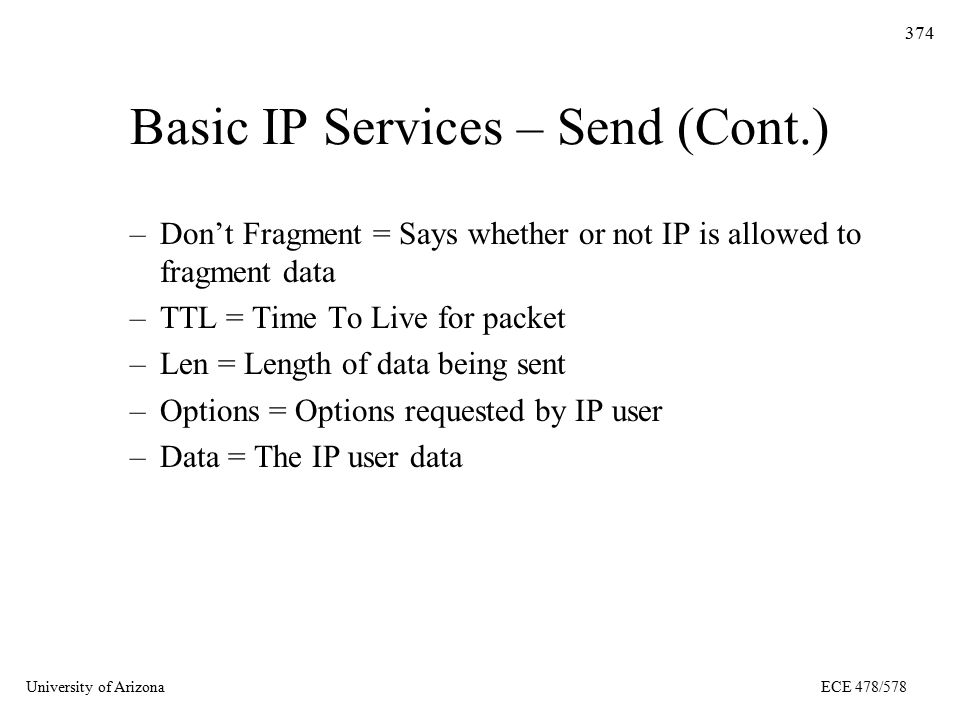 374

Basic IP Services – Send (Cont.)

– Don’t Fragment = Says whether or not IP is allowed to fragment data

– TTL = Time To Live for packet

– Len = Length of data being sent

– Options = Options requested by IP user

– Data = The IP user data

University of Arizona

ECE 478/578